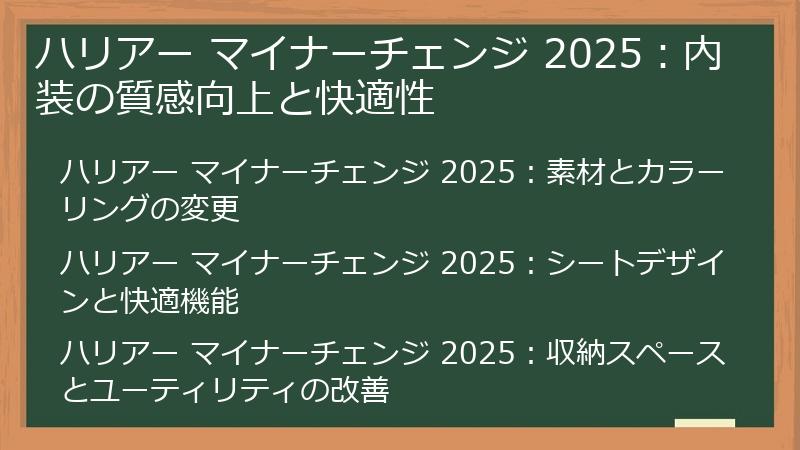 ハリアー マイナーチェンジ 2025：内装の質感向上と快適性

ハリアー マイナーチェンジ 2025：素材とカラーリングの変更

ハリアー マイナーチェンジ 2025：シートデザインと快適機能

ハリアー マイナーチェンジ 2025：収納スペースとユーティリティの改善